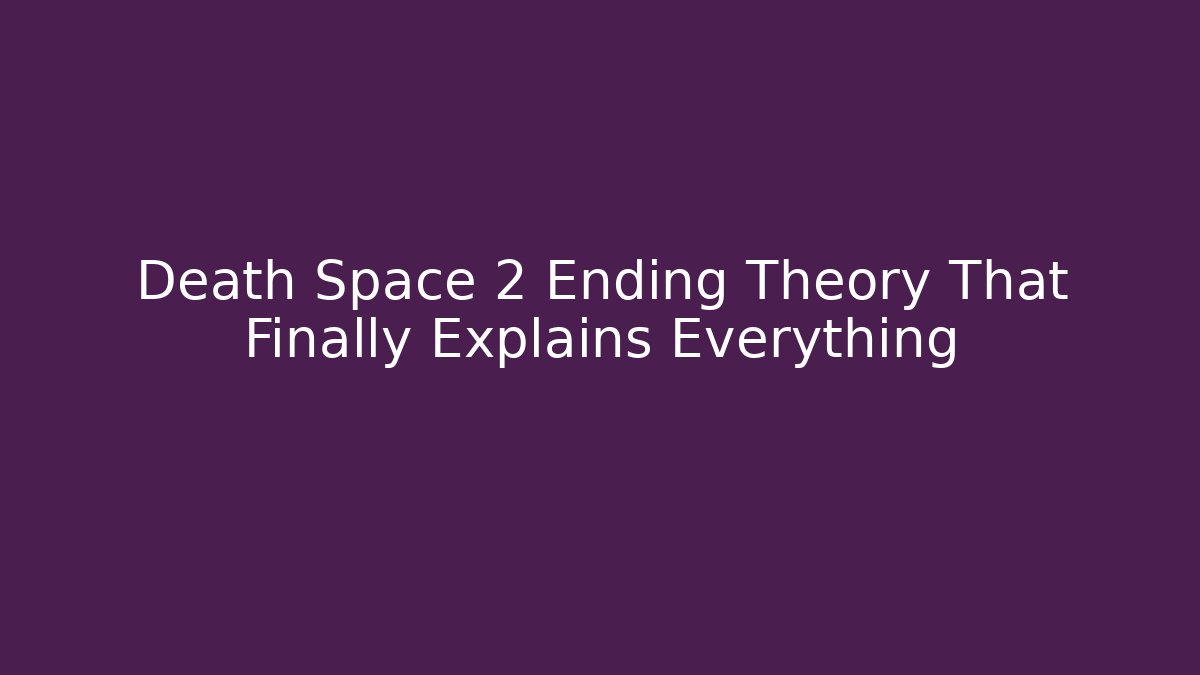 Death Space 2 Ending Theory That Finally Explains Everything